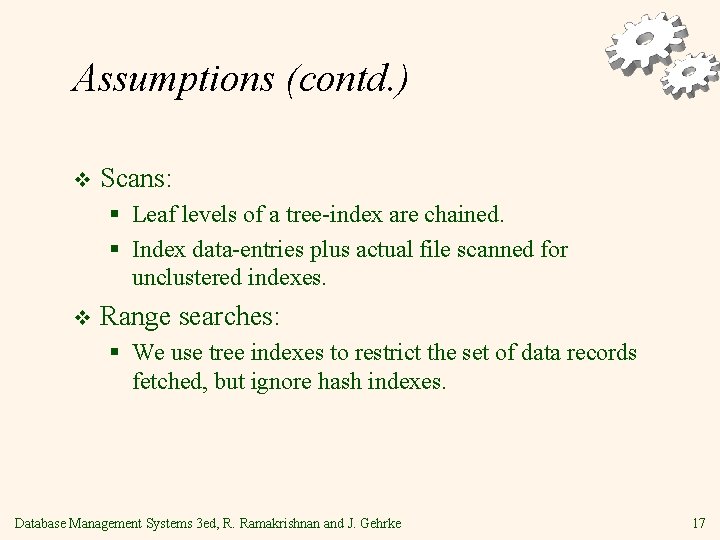 Assumptions (contd.)

❖ Scans:

▪ Leaf levels of a tree-index are chained.

▪ Index data-entries plus actual file scanned for unclustered indexes.

❖ Range searches:

▪ We use tree indexes to restrict the set of data records fetched, but ignore hash indexes.

Database Management Systems 3ed, R. Ramakrishnan and J. Gehrke

17